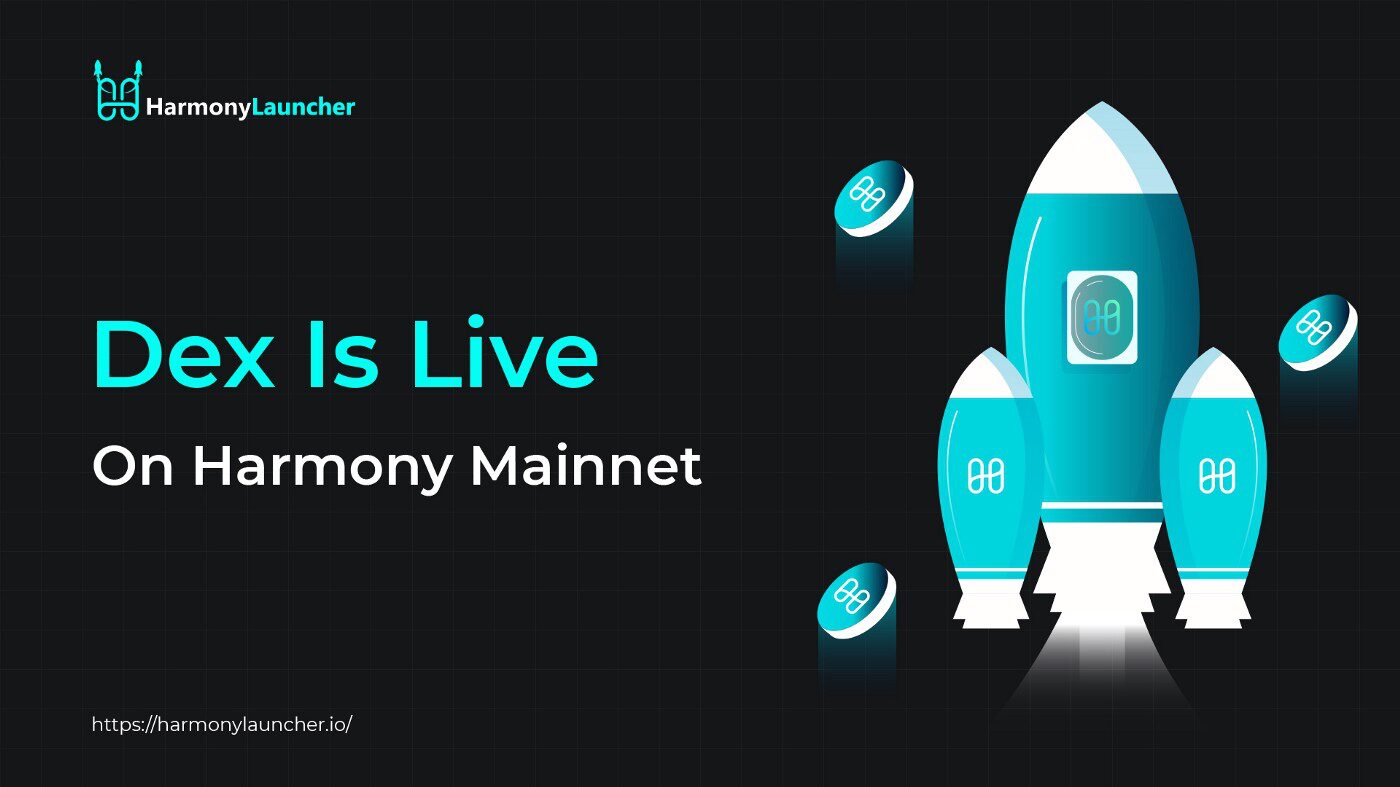 HarmonyLauncher

Dex Is Live

On Harmony Mainnet

https://harmonylauncher.io/